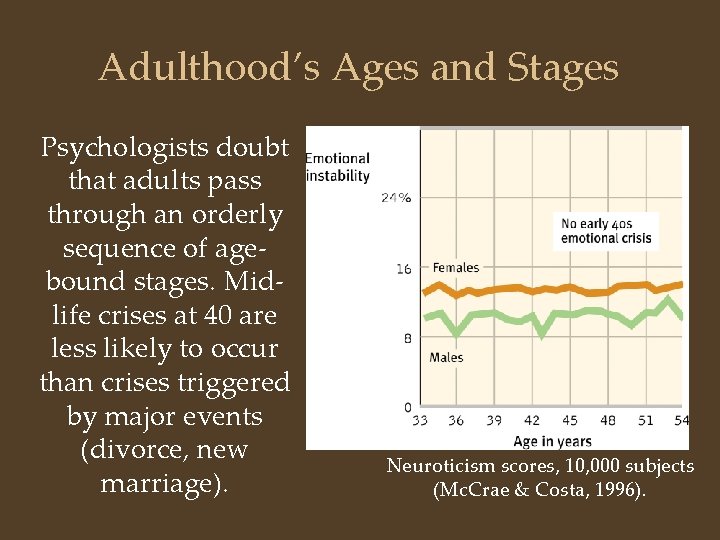 Adulthood's Ages and Stages

Psychologists doubt that adults pass through an orderly sequence of age-bound stages. Mid-life crises at 40 are less likely to occur than crises triggered by major events (divorce, new marriage).

Emotional instability

24%

16

8

0

No early 40s emotional crisis

Females

Males

33 36 39 42 45 48 51 54

Age in years

Neuroticism scores, 10,000 subjects (McCrae & Costa, 1996).